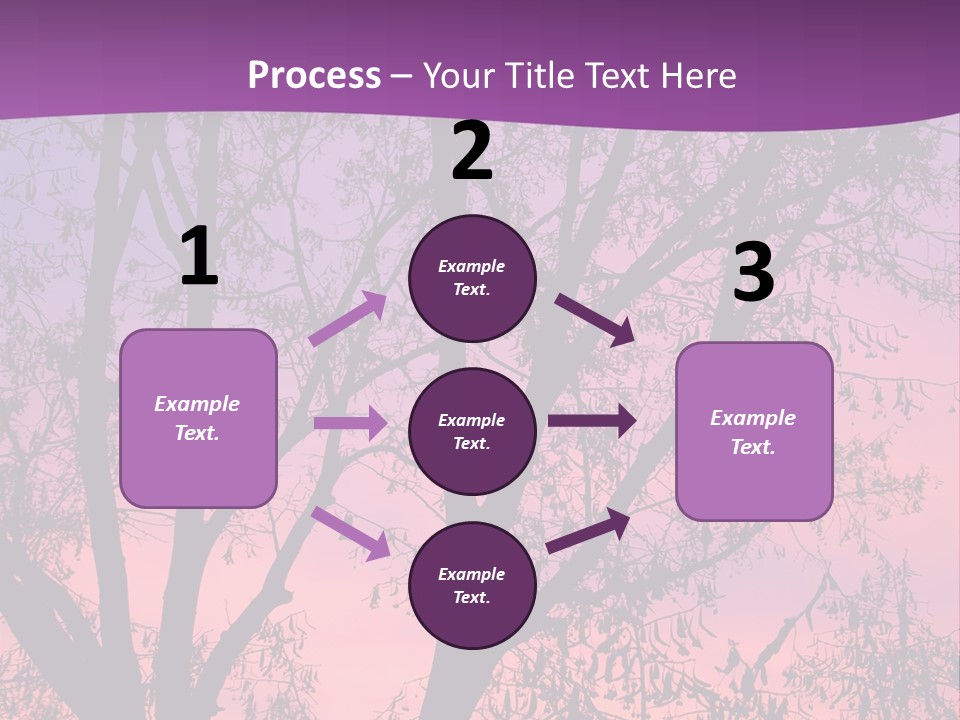 Process – Your Title Text Here

1

Example Text.

2

Example Text.

Example Text.

Example Text.

3

Example Text.